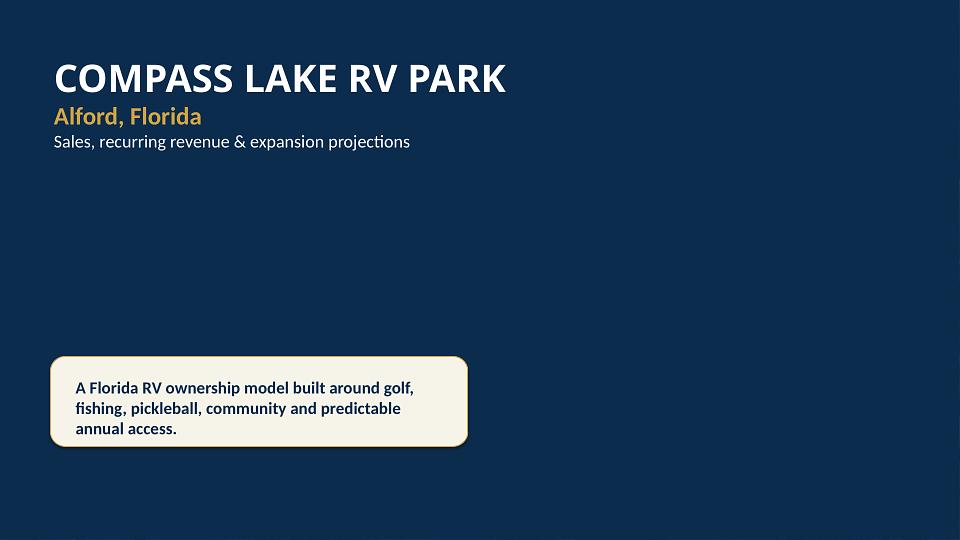 COMPASS LAKE RV PARK

Alford, Florida

Sales, recurring revenue & expansion projections

A Florida RV ownership model built around golf, fishing, pickleball, community and predictable annual access.